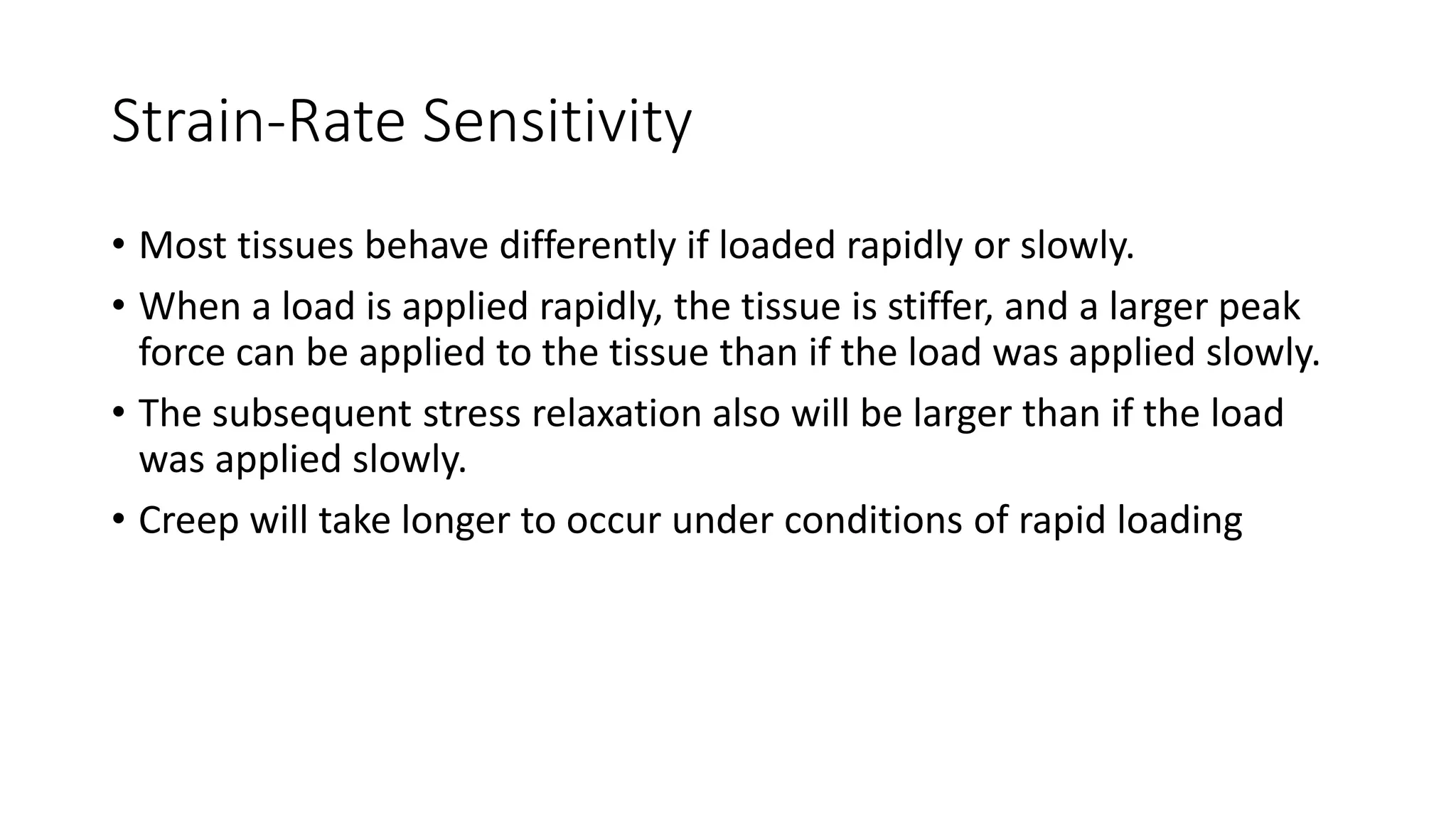 Strain-Rate Sensitivity

• Most tissues behave differently if loaded rapidly or slowly.

• When a load is applied rapidly, the tissue is stiffer, and a larger peak force can be applied to the tissue than if the load was applied slowly.

• The subsequent stress relaxation also will be larger than if the load was applied slowly.

• Creep will take longer to occur under conditions of rapid loading